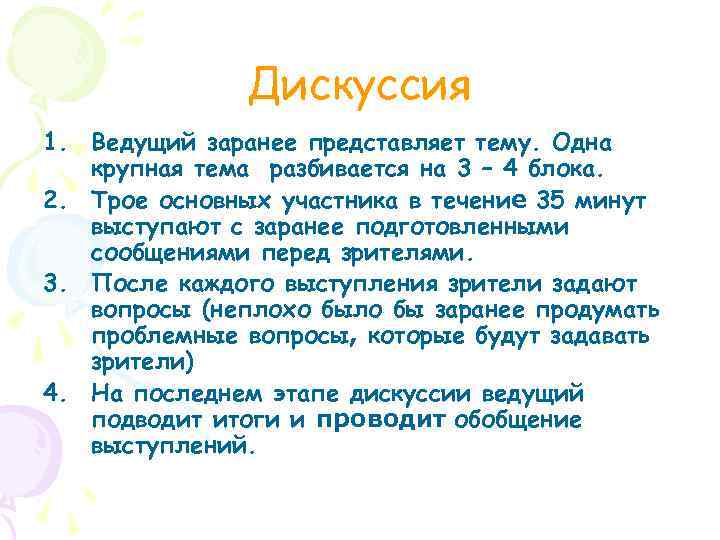 Дискуссия

1. Ведущий заранее представляет тему. Одна крупная тема разбивается на 3 – 4 блока.
2. Трое основных участника в течение 35 минут выступают с заранее подготовленными сообщениями перед зрителями.
3. После каждого выступления зрители задают вопросы (неплохо было бы заранее продумать проблемные вопросы, которые будут задавать зрители)
4. На последнем этапе дискуссии ведущий подводит итоги и проводит обобщение выступлений.